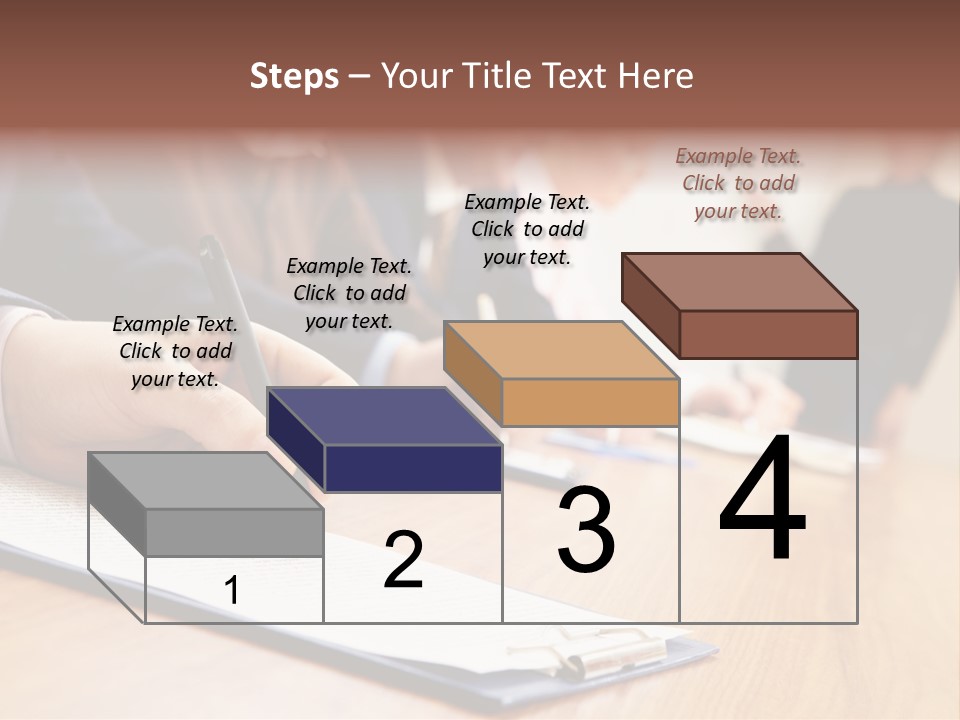 Steps – Your Title Text Here

Example Text. Click to add your text.

Example Text. Click to add your text.

Example Text. Click to add your text.

Example Text. Click to add your text.

1

2

3

4